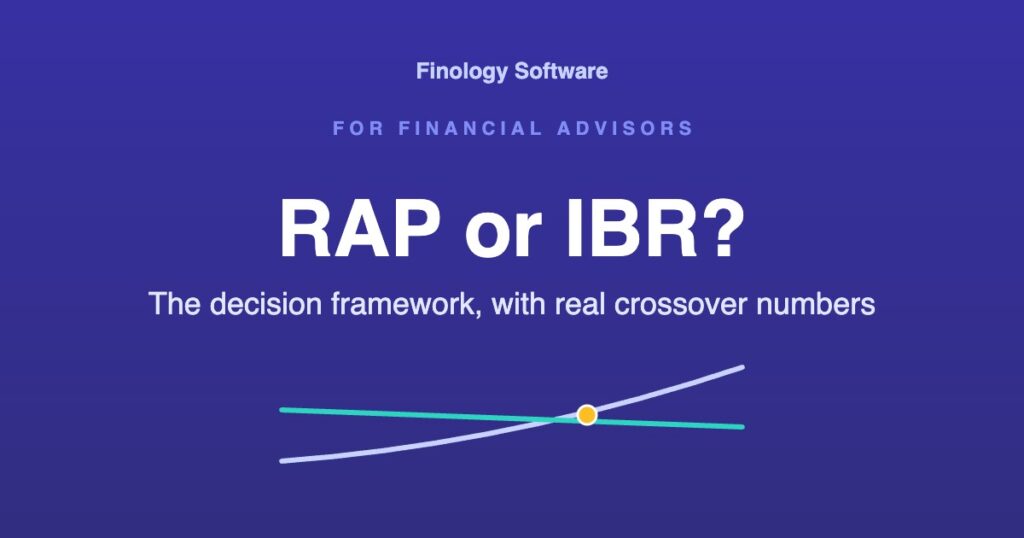 Finology Software

FOR FINANCIAL ADVISORS

RAP or IBR?

The decision framework, with real crossover numbers